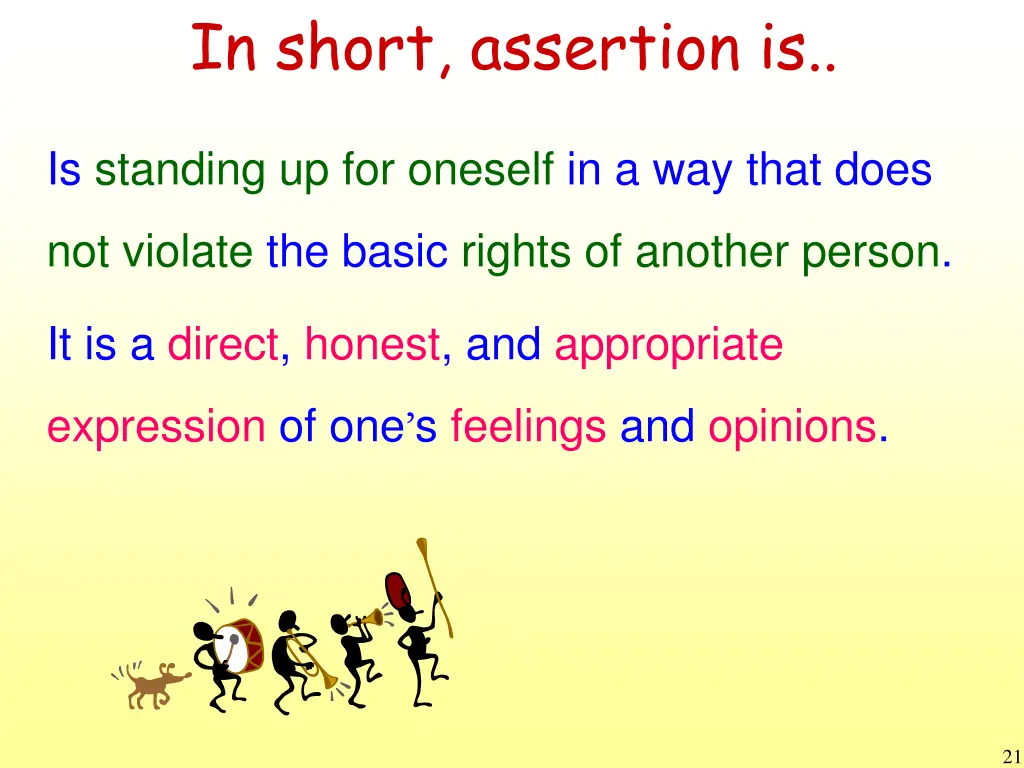 In short, assertion is..

Is standing up for oneself in a way that does not violate the basic rights of another person.

It is a direct, honest, and appropriate expression of one's feelings and opinions.

21